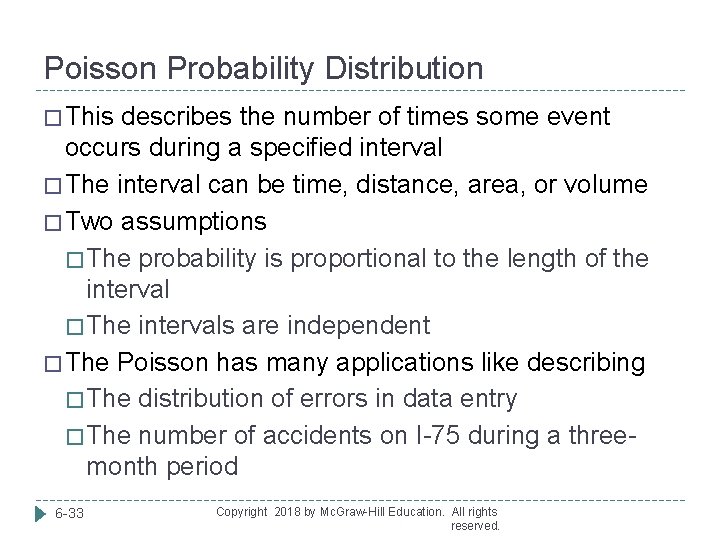 Poisson Probability Distribution

□ This describes the number of times some event occurs during a specified interval

□ The interval can be time, distance, area, or volume

□ Two assumptions

□ The probability is proportional to the length of the interval

□ The intervals are independent

□ The Poisson has many applications like describing

□ The distribution of errors in data entry

□ The number of accidents on I-75 during a three-month period

6-33

Copyright 2018 by McGraw-Hill Education. All rights reserved.